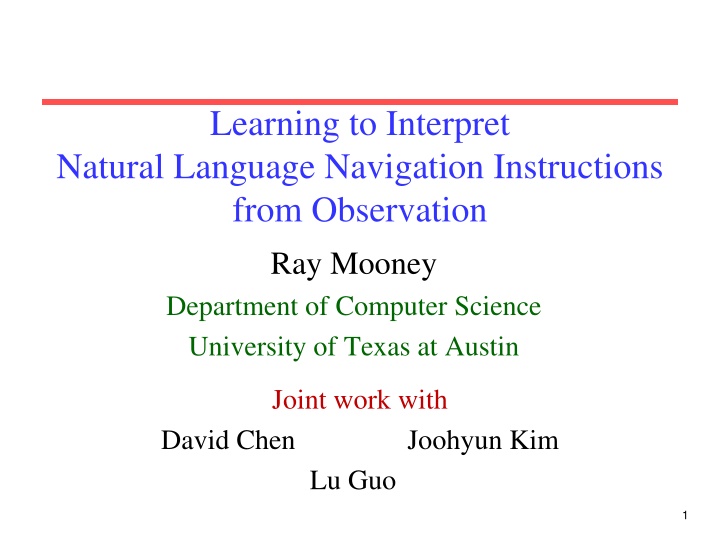 Learning to Interpret
Natural Language Navigation Instructions
from Observation

Ray Mooney

Department of Computer Science
University of Texas at Austin

Joint work with

David Chen Joohyun Kim

Lu Guo

1